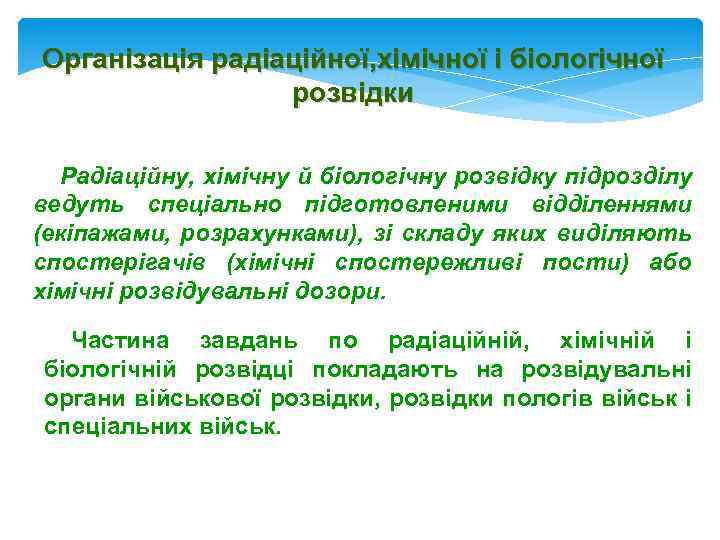 Організація радіаційної,хімічної і біологічної розвідки

Радіаційну, хімічну й біологічну розвідку підрозділу ведуть спеціально підготовленими відділеннями (екіпажами, розрахунками), зі складу яких виділяють спостерігачів (хімічні спостережливі пости) або хімічні розвідувальні дозори.

Частина завдань по радіаційній, хімічній і біологічній розвідці покладають на розвідувальні органи військової розвідки, розвідки пологів військ і спеціальних військ.